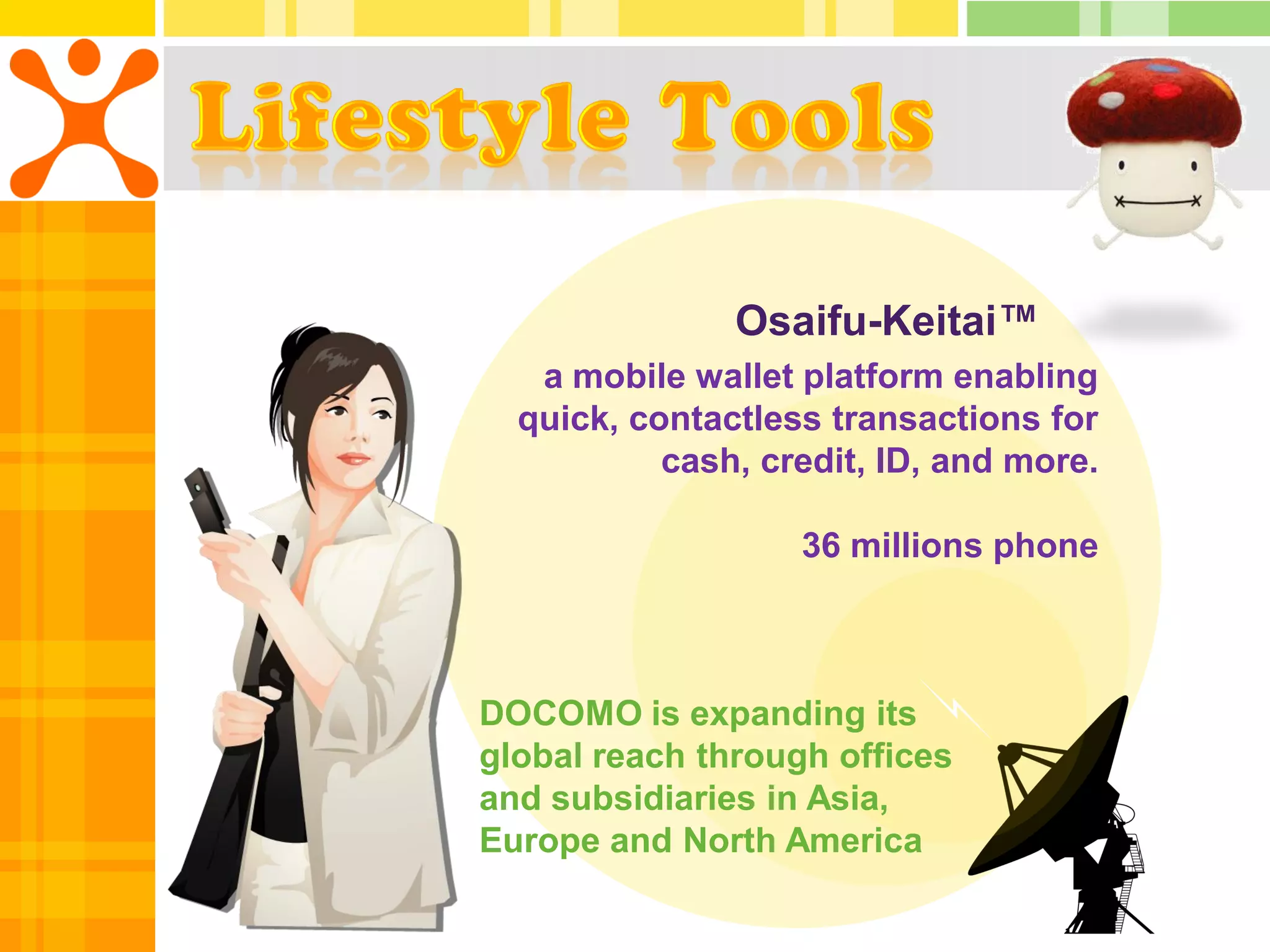 Lifestyle Tools

Osaifu-Keitai™

a mobile wallet platform enabling quick, contactless transactions for cash, credit, ID, and more.

36 millions phone

DOCOMO is expanding its global reach through offices and subsidiaries in Asia, Europe and North America